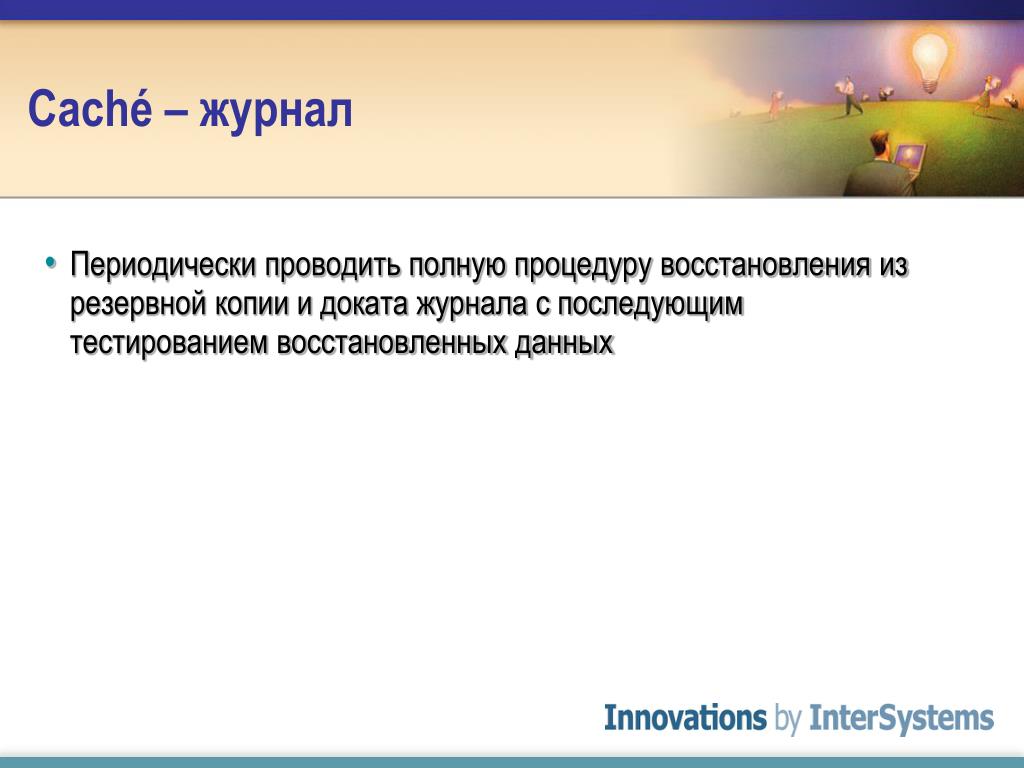 Caché – журнал

• Периодически проводить полную процедуру восстановления из резервной копии и доката журнала с последующим тестированием восстановленных данных

Innovations by InterSystems